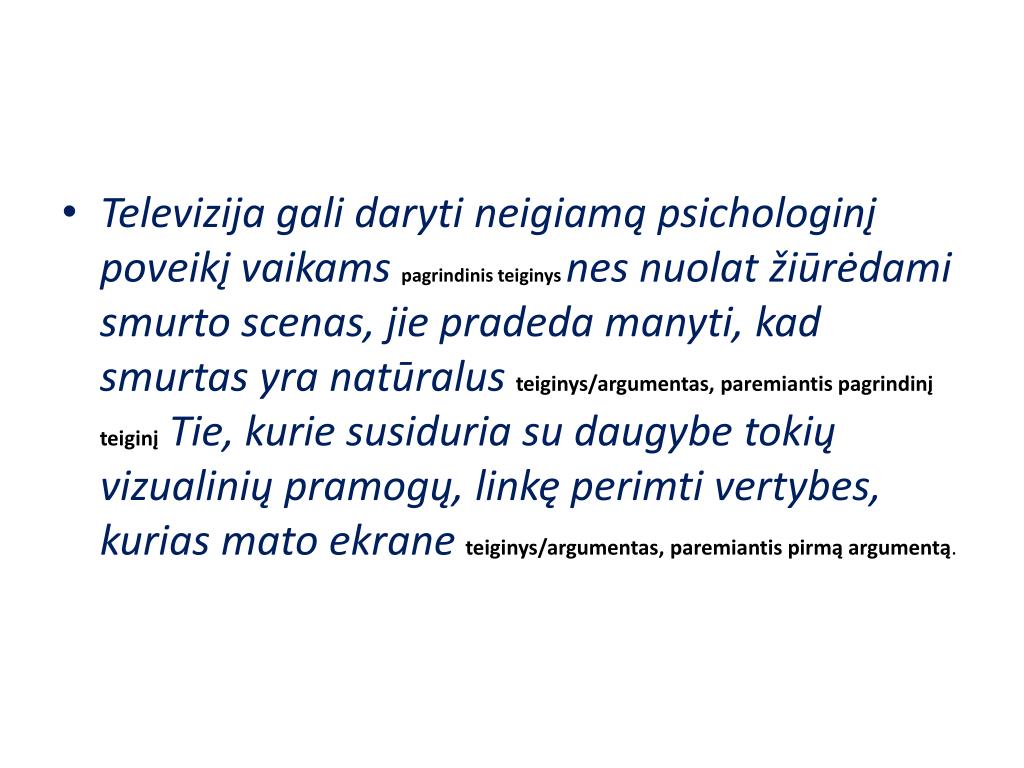 • Televizija gali daryti neigiamą psichologinį poveikį vaikams pagrindinis teiginys nes nuolat žiūrėdami smurto scenas, jie pradeda manyti, kad smurtas yra natūralus teiginys/argumentas, paremiantis pagrindinį teiginį Tie, kurie susiduria su daugybe tokių vizualinių pramogų, linkę perimti vertybes, kurias mato ekrane teiginys/argumentas, paremiantis pirmą argumentą.